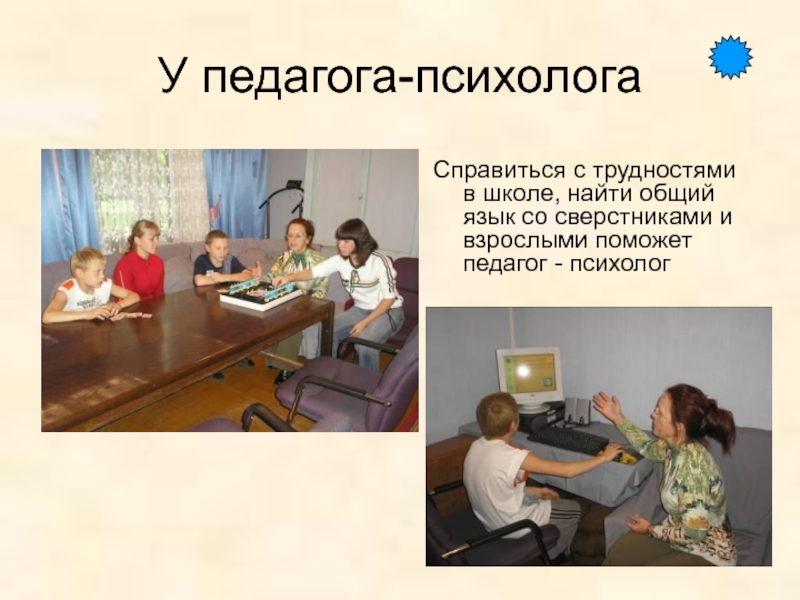 У педагога-психолога

Справиться с трудностями в школе, найти общий язык со сверстниками и взрослыми поможет педагог - психолог